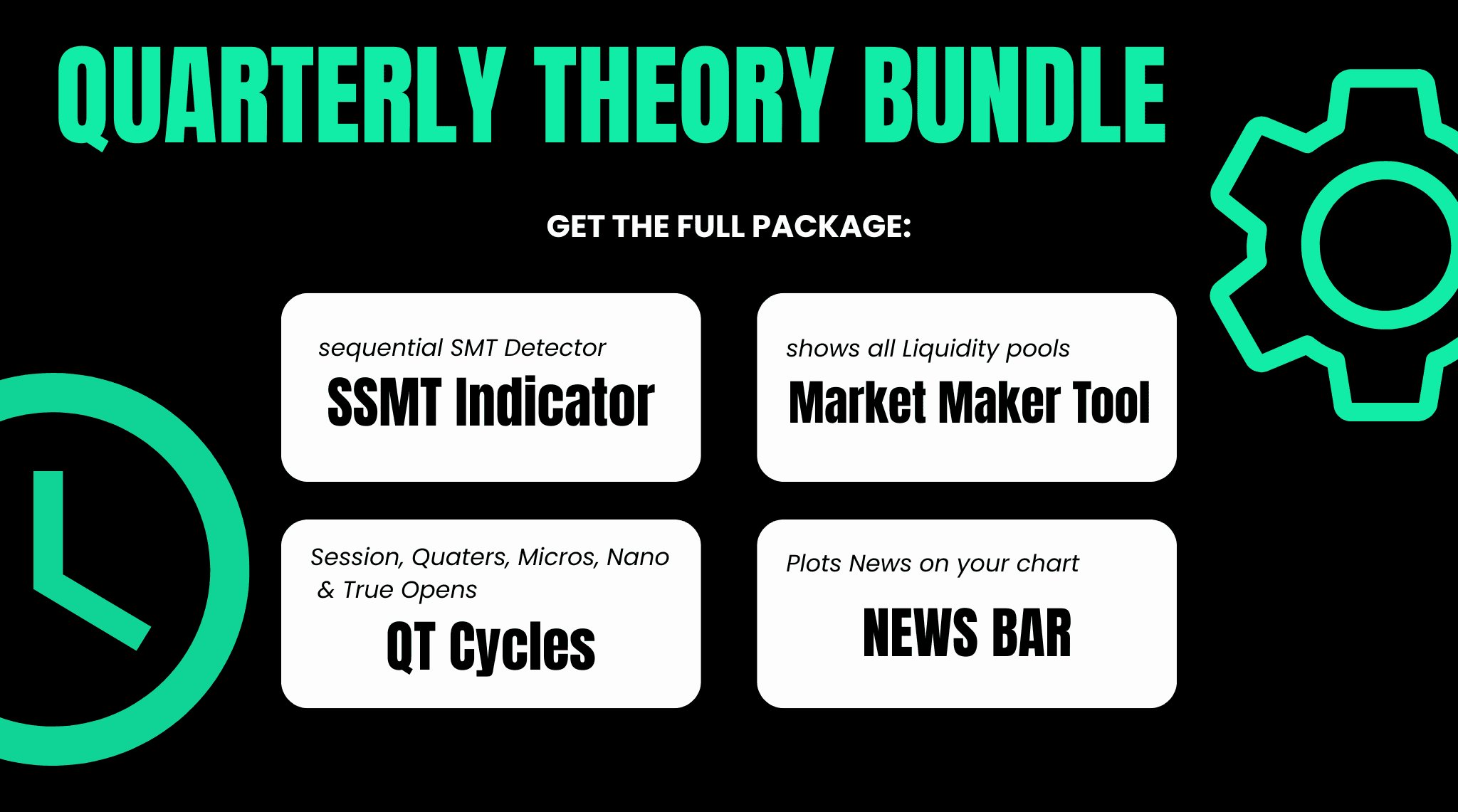 QUARTERLY THEORY BUNDLE

GET THE FULL PACKAGE:

sequential SMT Detector
SSMT Indicator

shows all Liquidity pools
Market Maker Tool

Session, Quaters, Micros, Nano & True Opens
QT Cycles

Plots News on your chart
NEWS BAR